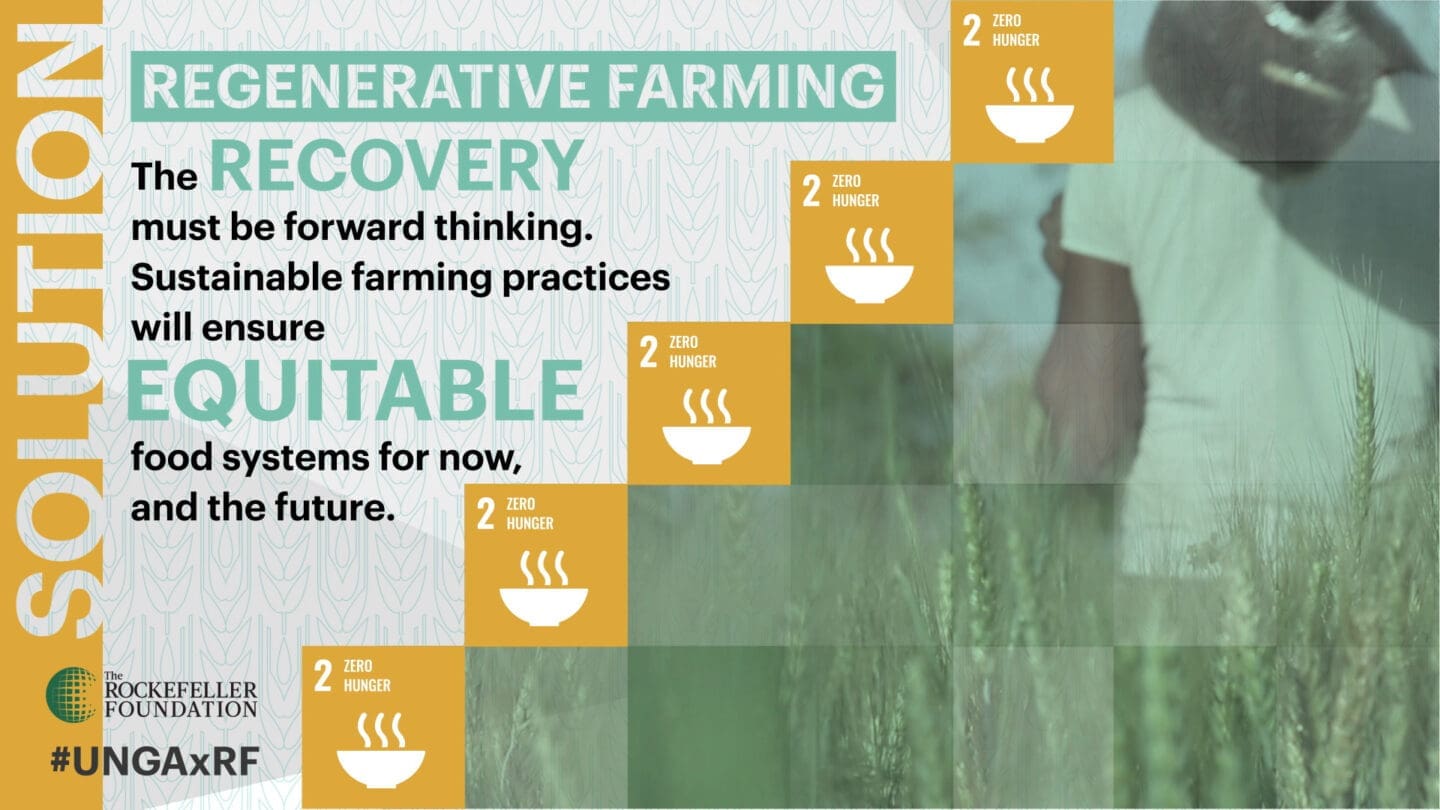 SOLUTION

REGENERATIVE FARMING

The RECOVERY must be forward thinking. Sustainable farming practices will ensure EQUITABLE food systems for now, and the future.

2 ZERO HUNGER

2 ZERO HUNGER

2 ZERO HUNGER

2 ZERO HUNGER

2 ZERO HUNGER

The ROCKEFELLER FOUNDATION

#UNGAxRF